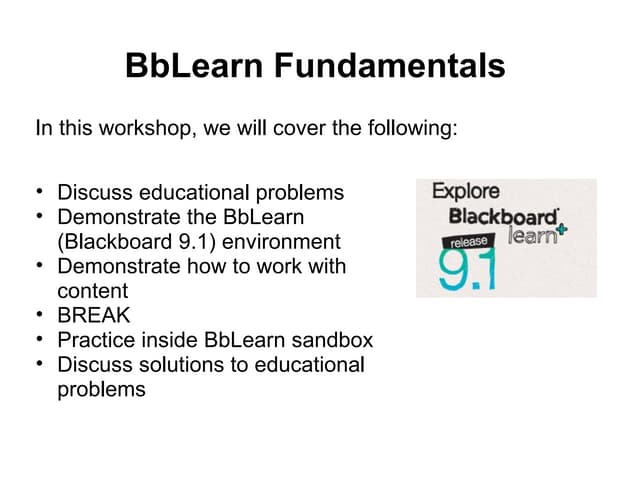 BbLearn Fundamentals

In this workshop, we will cover the following:

• Discuss educational problems
• Demonstrate the BbLearn (Blackboard 9.1) environment
• Demonstrate how to work with content
• BREAK
• Practice inside BbLearn sandbox
• Discuss solutions to educational problems

Explore
Blackboard
learn+
release
9.1